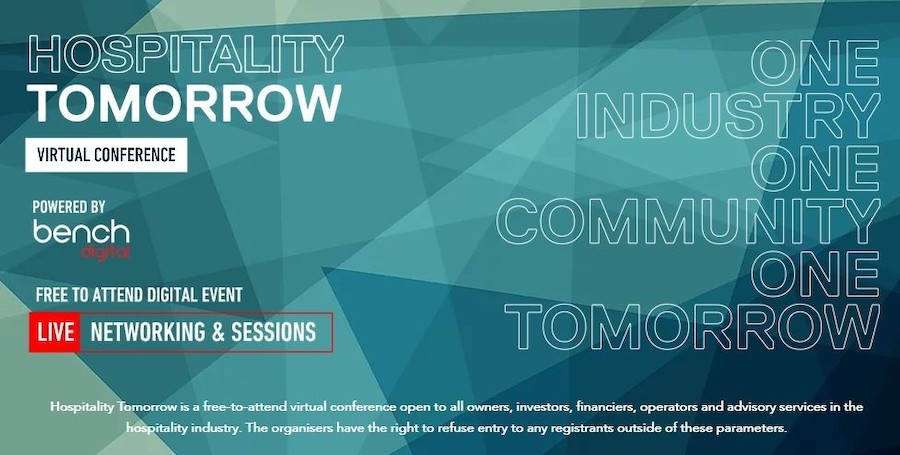 HOSPITALITY
TOMORROW

VIRTUAL CONFERENCE

POWERED BY
bench
digital

FREE TO ATTEND DIGITAL EVENT

LIVE NETWORKING & SESSIONS

ONE
INDUSTRY
ONE
COMMUNITY
ONE
TOMORROW

Hospitality Tomorrow is a free-to-attend virtual conference open to all owners, investors, financiers, operators and advisory services in the hospitality industry. The organisers have the right to refuse entry to any registrants outside of these parameters.